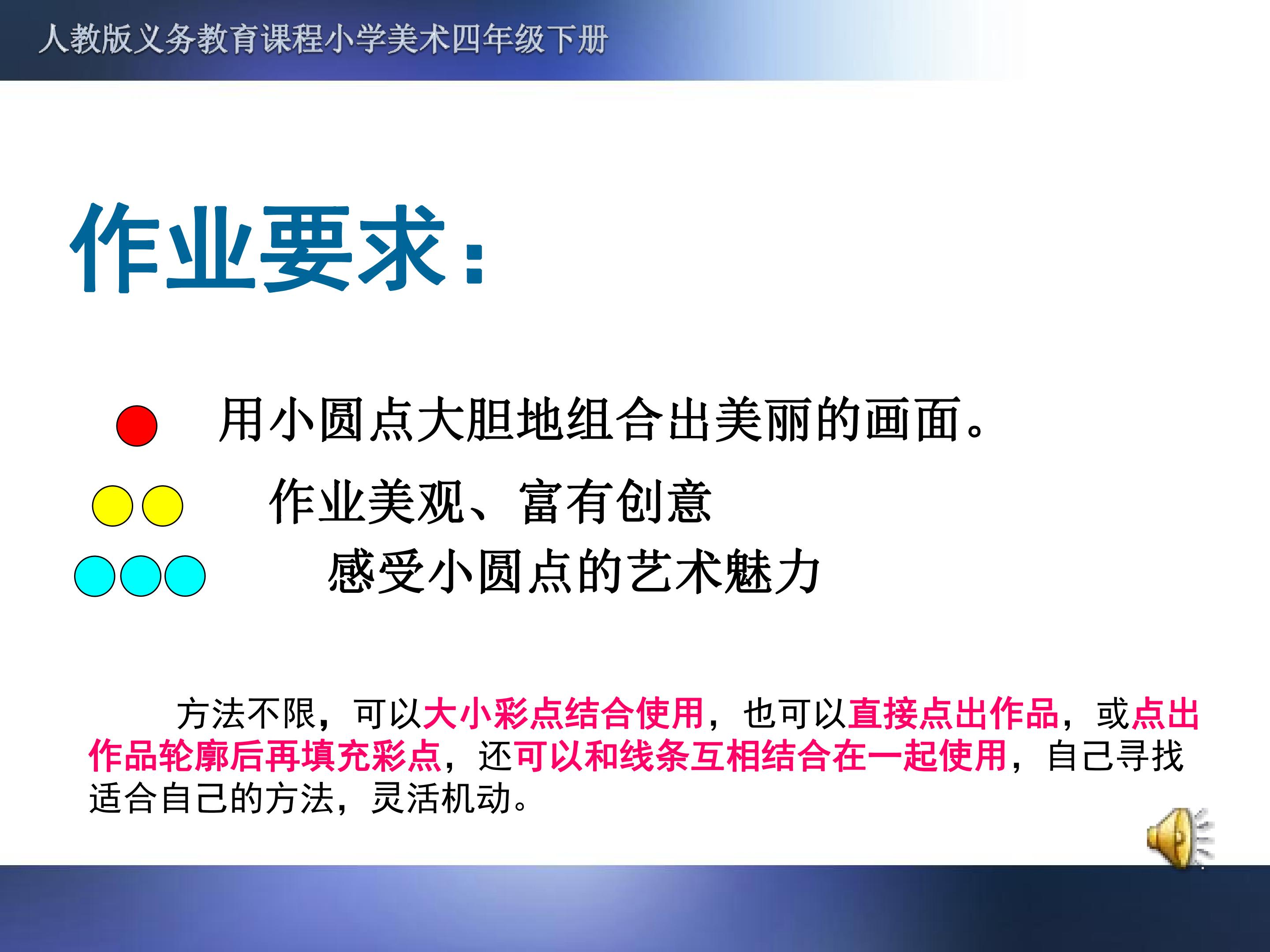 人教版义务教育课程小学美术四年级下册

作业要求:

用小圆点大胆地组合出美丽的画面。

作业美观、富有创意

感受小圆点的艺术魅力

方法不限，可以大小彩点结合使用，也可以直接点出作品，或点出作品轮廓后再填充彩点，还可以和线条互相结合在一起使用，自己寻找适合自己的方法，灵活机动。